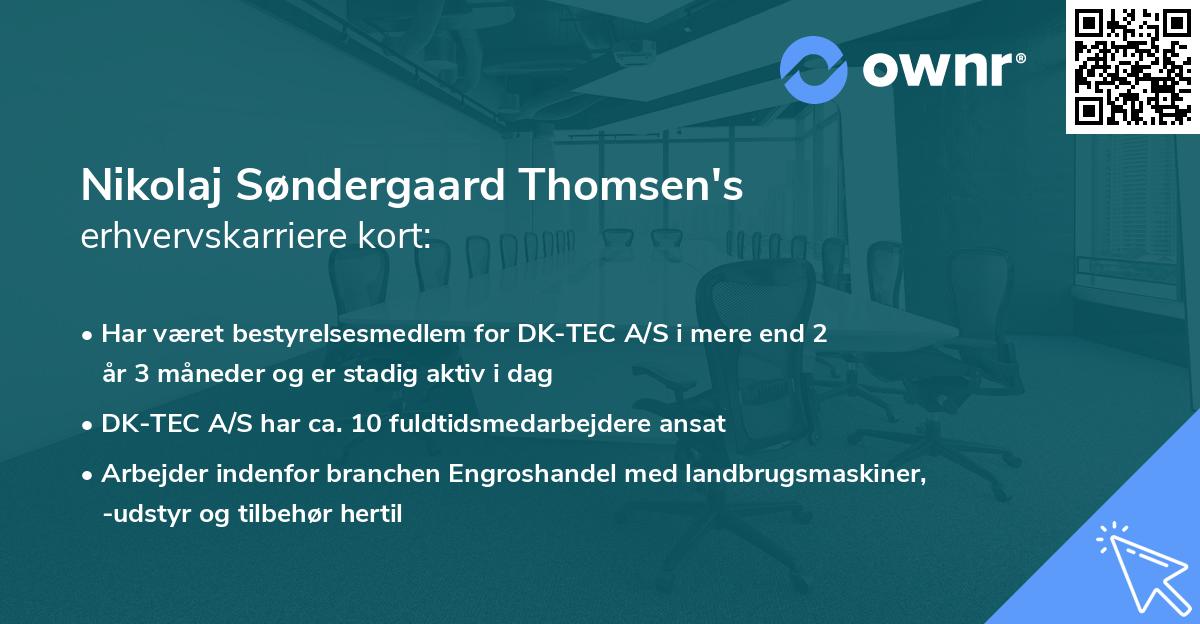 ownr®

Nikolaj Søndergaard Thomsen's
erhvervskarriere kort:

• Har været bestyrelsesmedlem for DK-TEC A/S i mere end 2 år 3 måneder og er stadig aktiv i dag

• DK-TEC A/S har ca. 10 fuldtidsmedarbejdere ansat

• Arbejder indenfor branchen Engroshandel med landbrugsmaskiner, -udstyr og tilbehør hertil